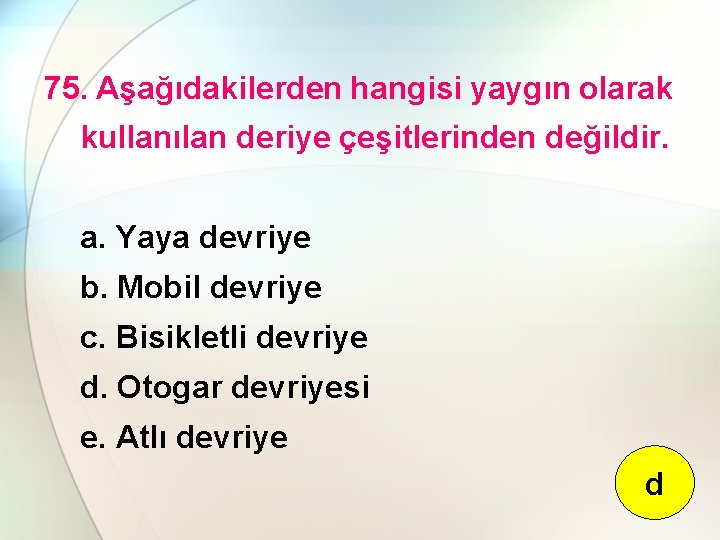 75. Aşağıdakilerden hangisi yaygın olarak kullanılan deriye çeşitlerinden değildir.

a. Yaya devriye
b. Mobil devriye
c. Bisikletli devriye
d. Otogar devriyesi
e. Atlı devriye

d